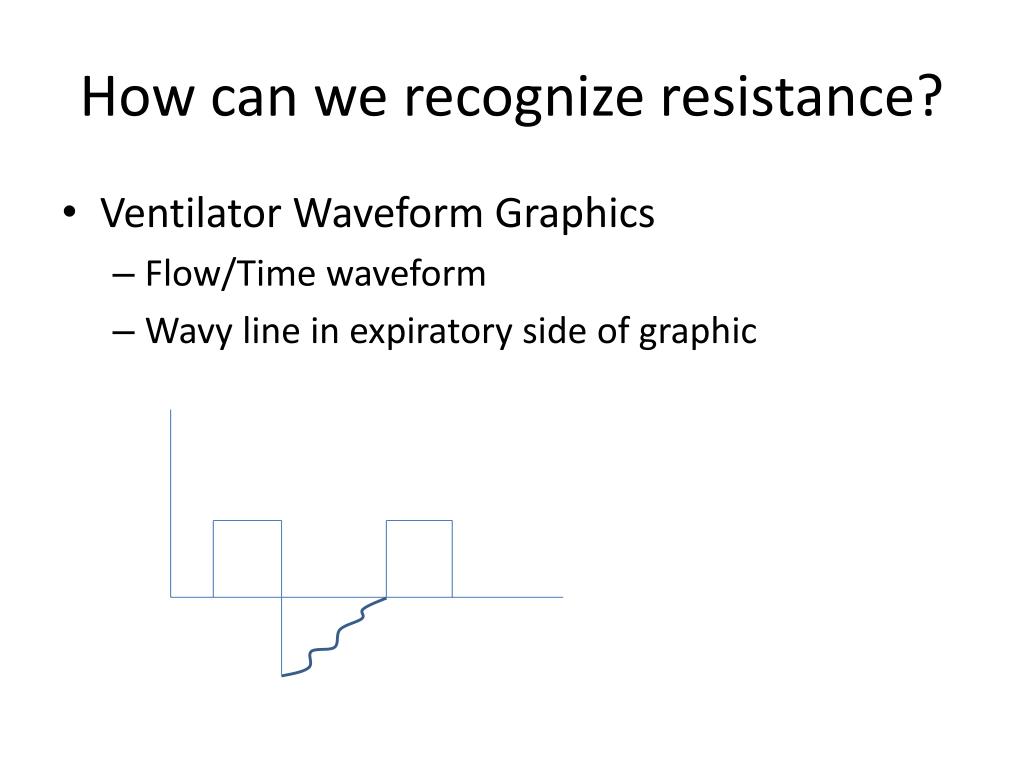 How can we recognize resistance?

• Ventilator Waveform Graphics
– Flow/Time waveform
– Wavy line in expiratory side of graphic